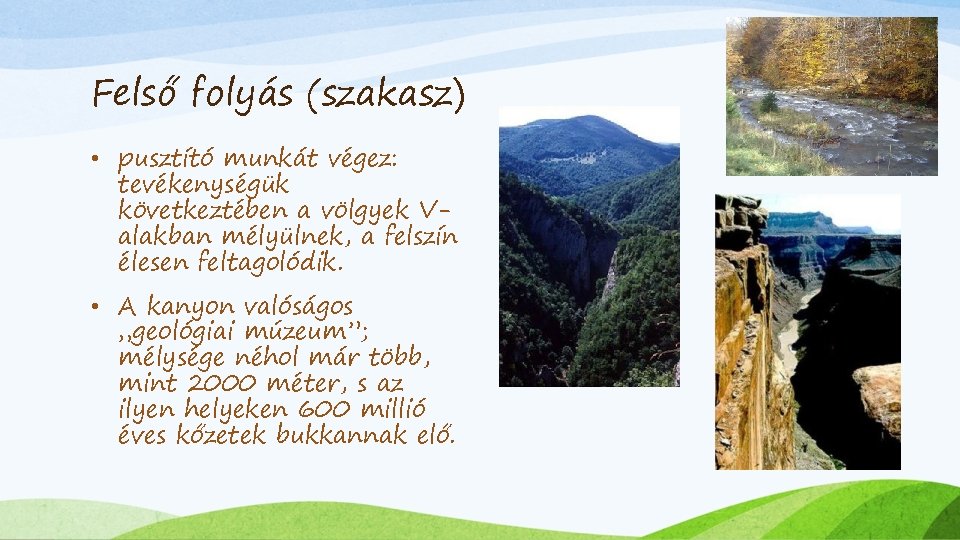 Felső folyás (szakasz)

• pusztító munkát végez: tevékenységük következtében a völgyek V-alakban mélyülnek, a felszín élesen feltagolódik.

• A kanyon valóságos „geológiai múzeum”; mélysége néhol már több, mint 2000 méter, s az ilyen helyeken 600 millió éves kőzetek bukkannak elő.